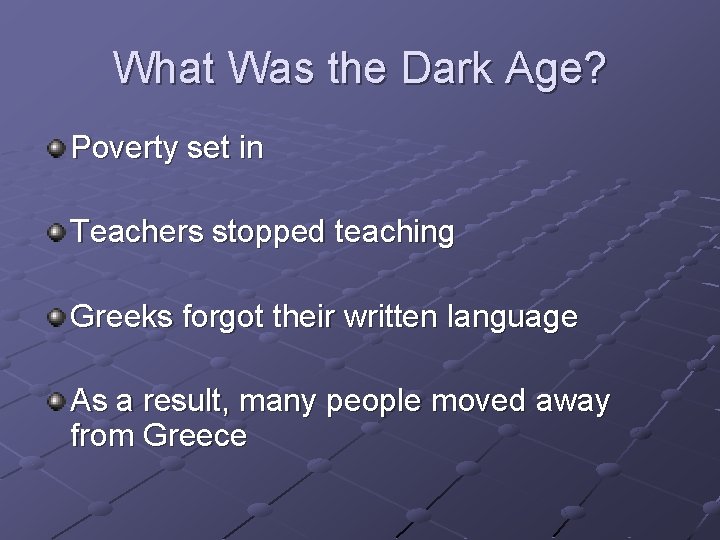 What Was the Dark Age?

Poverty set in

Teachers stopped teaching

Greeks forgot their written language

As a result, many people moved away from Greece